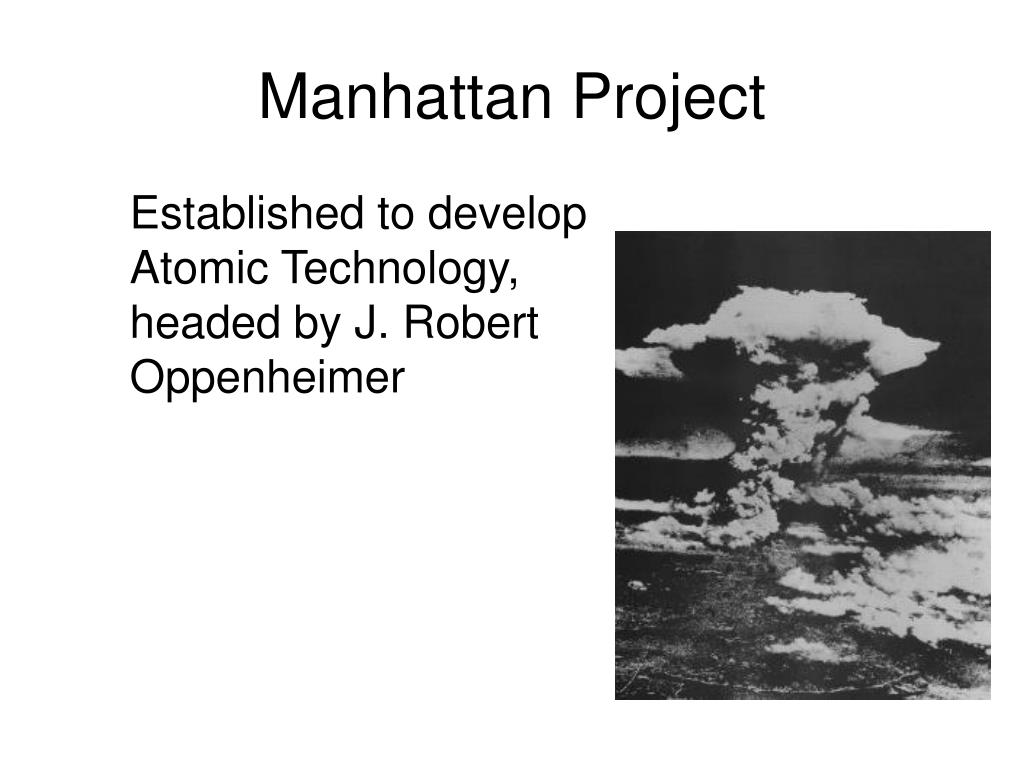 Manhattan Project

Established to develop Atomic Technology, headed by J. Robert Oppenheimer